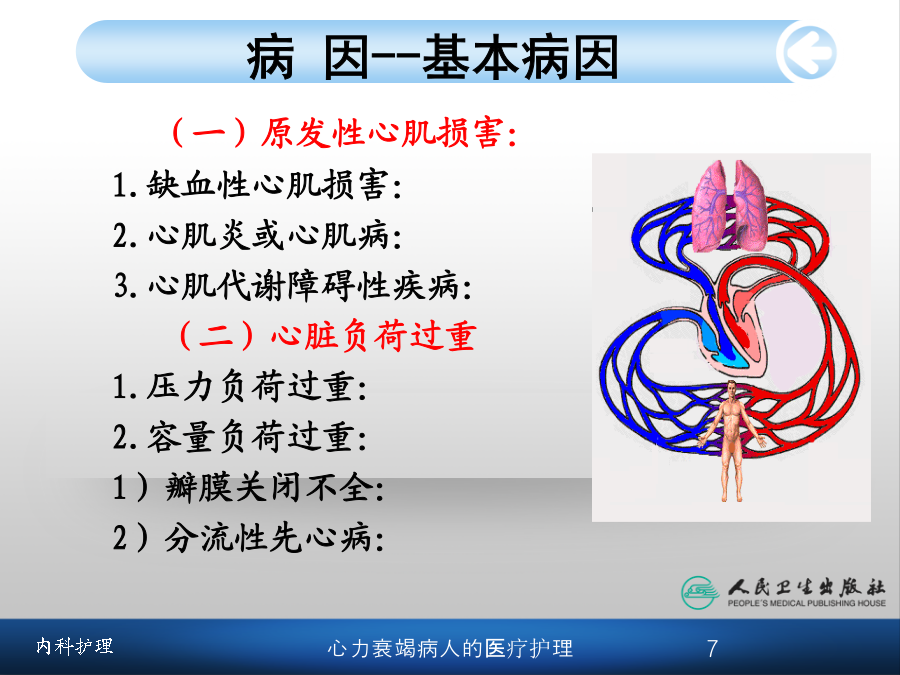 病 因--基本病因

（一）原发性心肌损害:

1.缺血性心肌损害:

2.心肌炎或心肌病:

3.心肌代谢障碍性疾病:

（二）心脏负荷过重

1.压力负荷过重:

2.容量负荷过重:

1）瓣膜关闭不全:

2）分流性先心病:

人民卫生出版社
PEOPLE'S MEDICAL PUBLISHING HOUSE

内科护理

心力衰竭病人的医疗护理

7